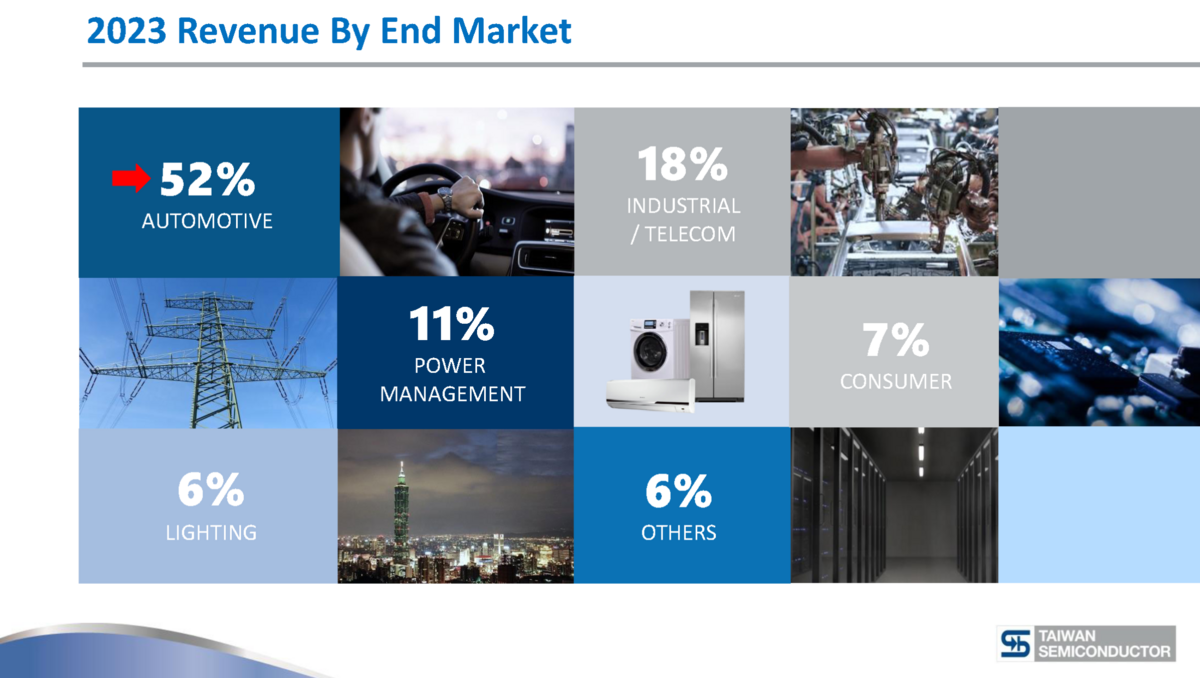 2023 Revenue By End Market

52%
AUTOMOTIVE

18%
INDUSTRIAL / TELECOM

11%
POWER MANAGEMENT

7%
CONSUMER

6%
LIGHTING

6%
OTHERS

TAIWAN SEMICONDUCTOR